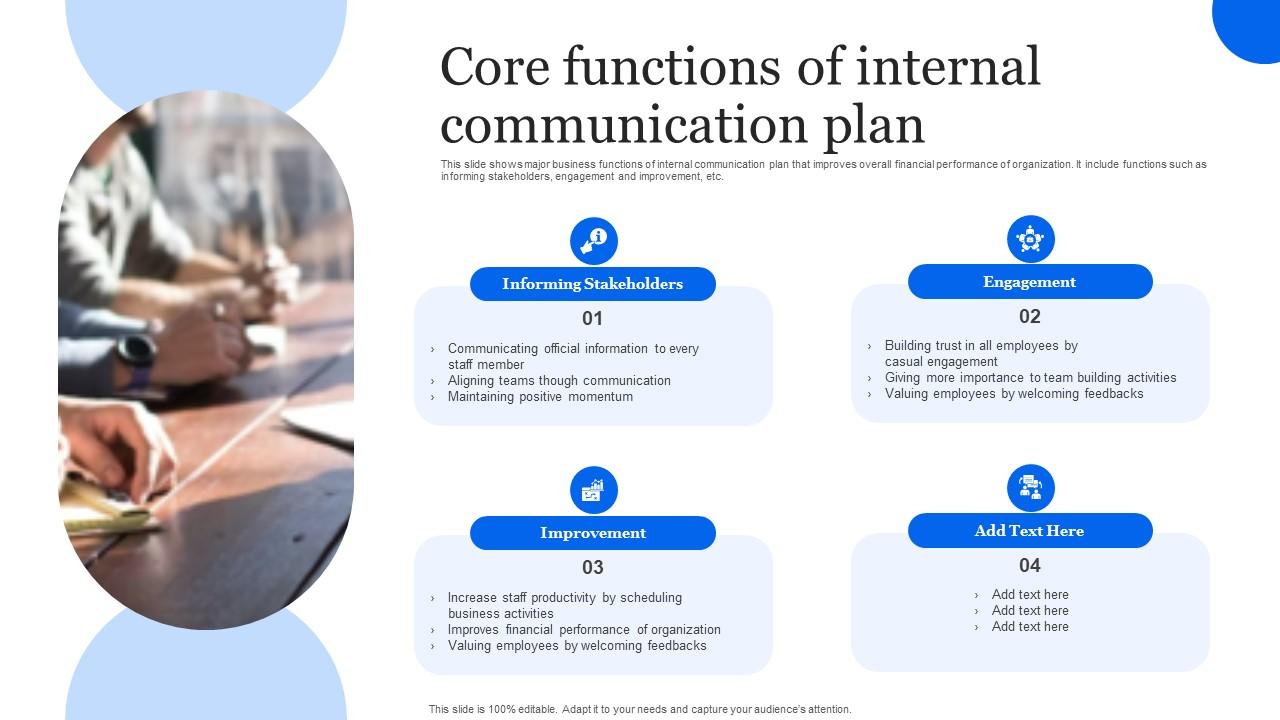 Core functions of internal communication plan

This slide shows major business functions of internal communication plan that improves overall financial performance of organization. It include functions such as informing stakeholders, engagement and improvement, etc.

Informing Stakeholders

01

› Communicating official information to every staff member
› Aligning teams though communication
› Maintaining positive momentum

Engagement

02

› Building trust in all employees by casual engagement
› Giving more importance to team building activities
› Valuing employees by welcoming feedbacks

Improvement

03

› Increase staff productivity by scheduling business activities
› Improves financial performance of organization
› Valuing employees by welcoming feedbacks

Add Text Here

04

› Add text here
› Add text here
› Add text here

This slide is 100% editable. Adapt it to your needs and capture your audience's attention.